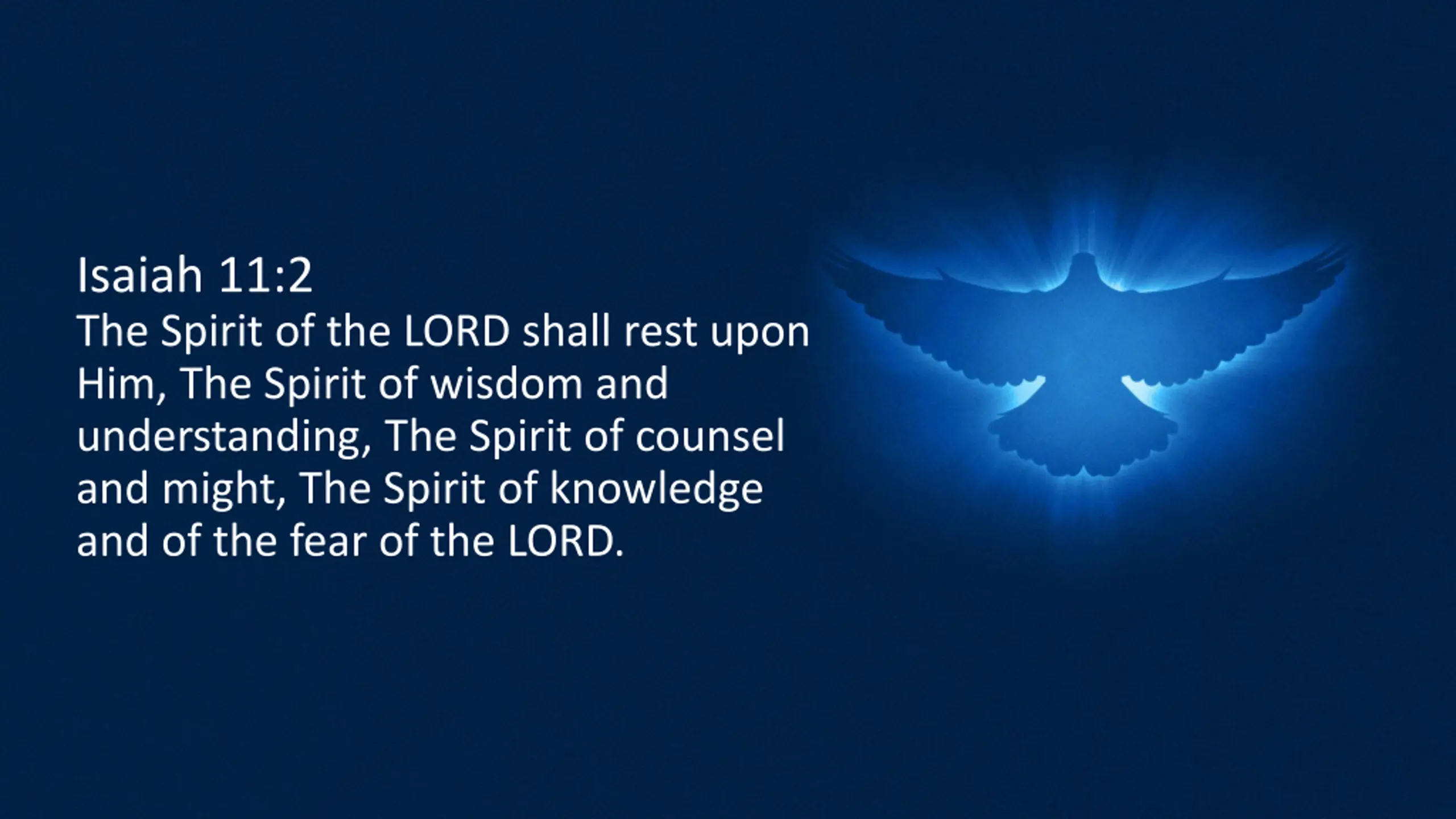 Isaiah 11:2
The Spirit of the LORD shall rest upon Him, The Spirit of wisdom and understanding, The Spirit of counsel and might, The Spirit of knowledge and of the fear of the LORD.